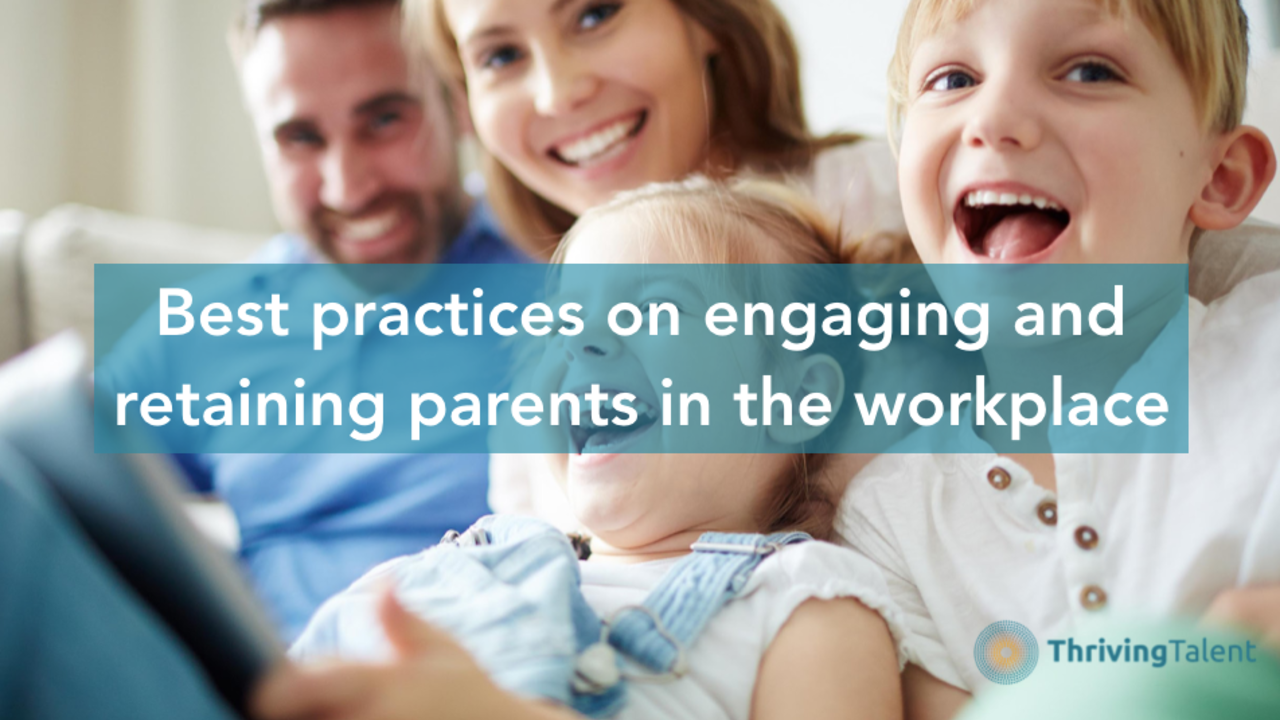 Best practices on engaging and retaining parents in the workplace

ThrivingTalent